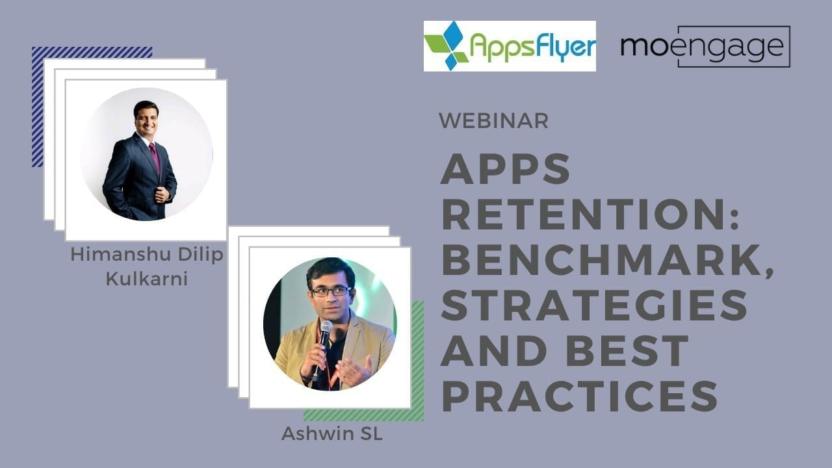 AppsFlyer moengage

WEBINAR

APPS RETENTION: BENCHMARK, STRATEGIES AND BEST PRACTICES

Himanshu Dilip Kulkarni

Ashwin SL